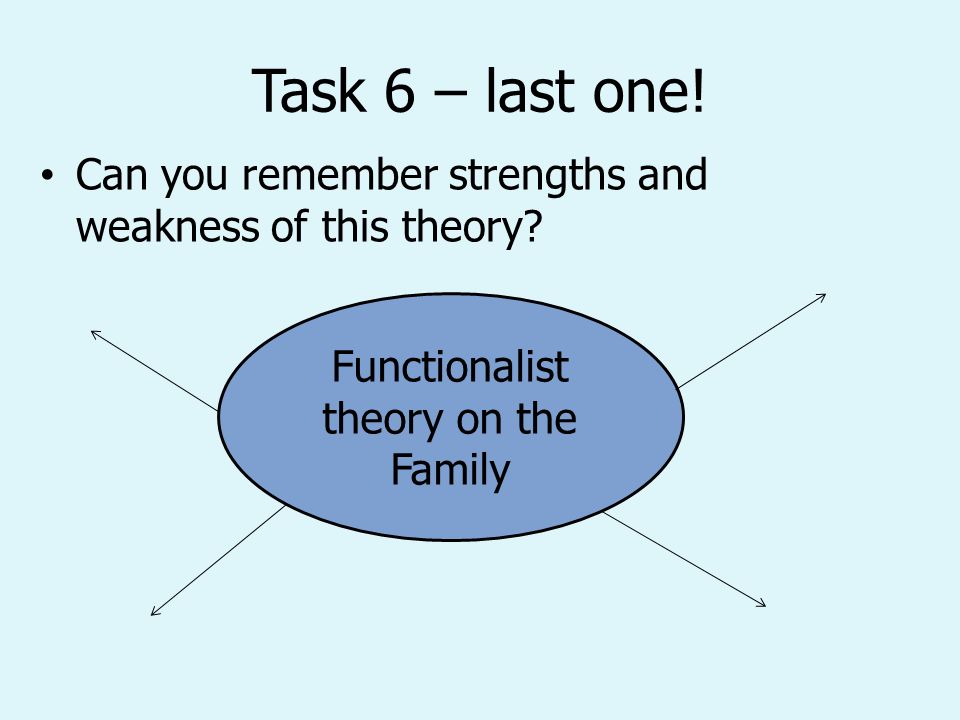 Task 6 – last one!

• Can you remember strengths and weakness of this theory?

Functionalist theory on the Family